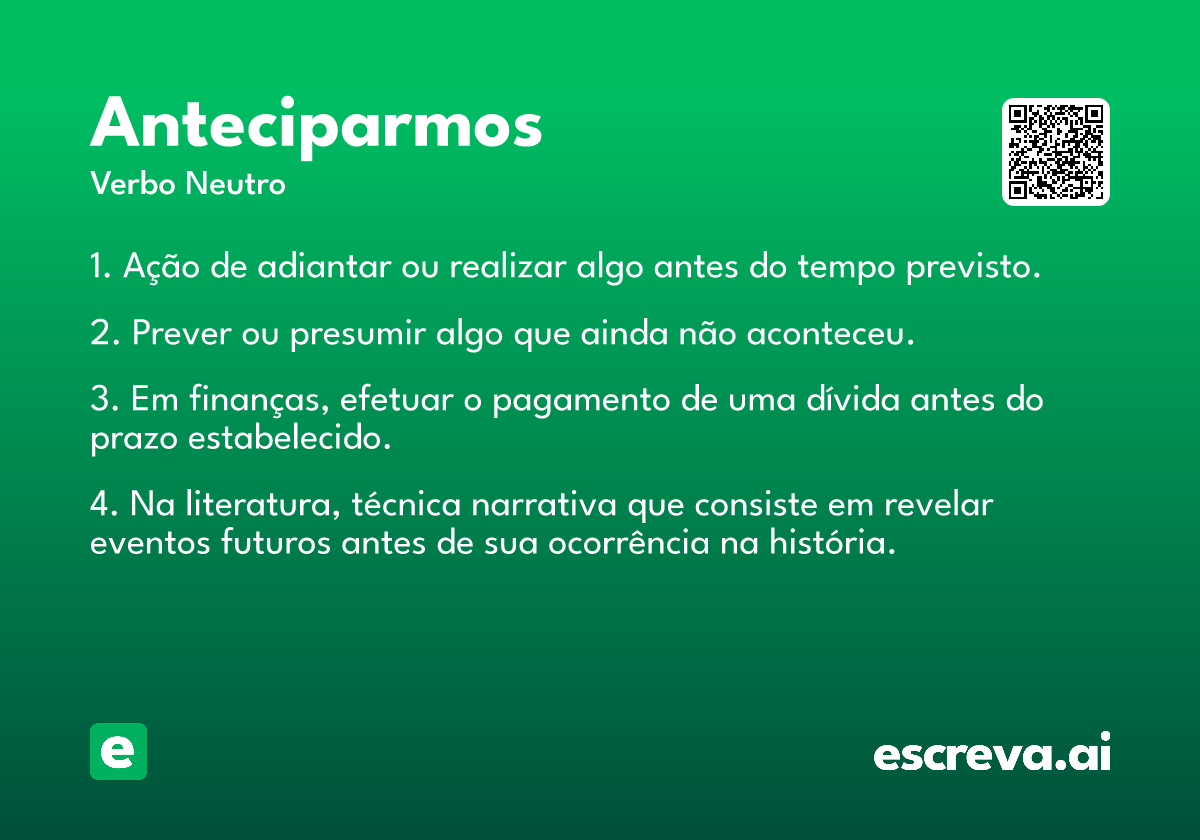 Anteciparmos
Verbo Neutro

1. Ação de adiantar ou realizar algo antes do tempo previsto.

2. Prever ou presumir algo que ainda não aconteceu.

3. Em finanças, efetuar o pagamento de uma dívida antes do prazo estabelecido.

4. Na literatura, técnica narrativa que consiste em revelar eventos futuros antes de sua ocorrência na história.

e

escreva.ai